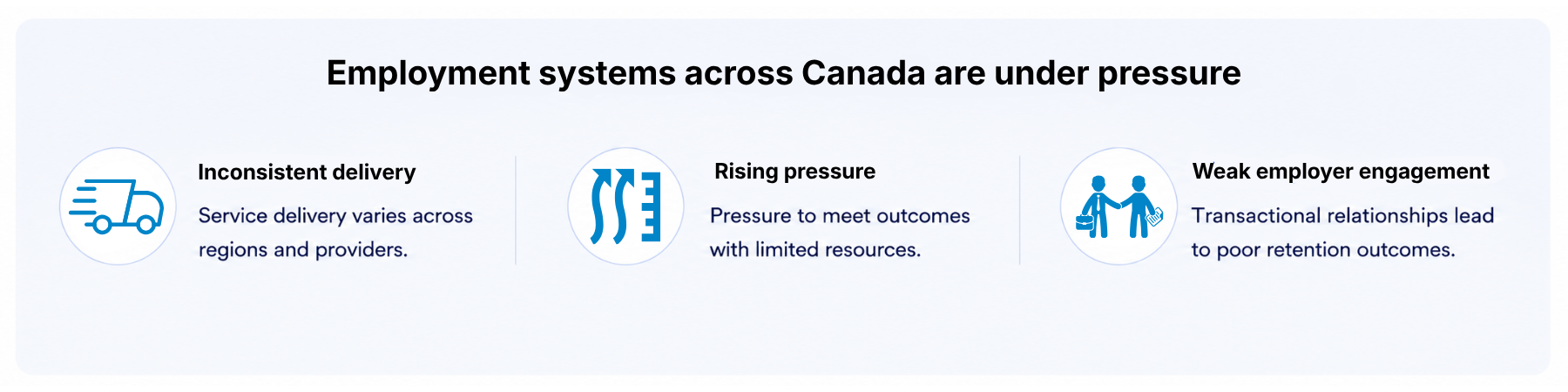 Employment systems across Canada are under pressure

Inconsistent delivery

Service delivery varies across regions and providers.

Rising pressure

Pressure to meet outcomes with limited resources.

Weak employer engagement

Transactional relationships lead to poor retention outcomes.